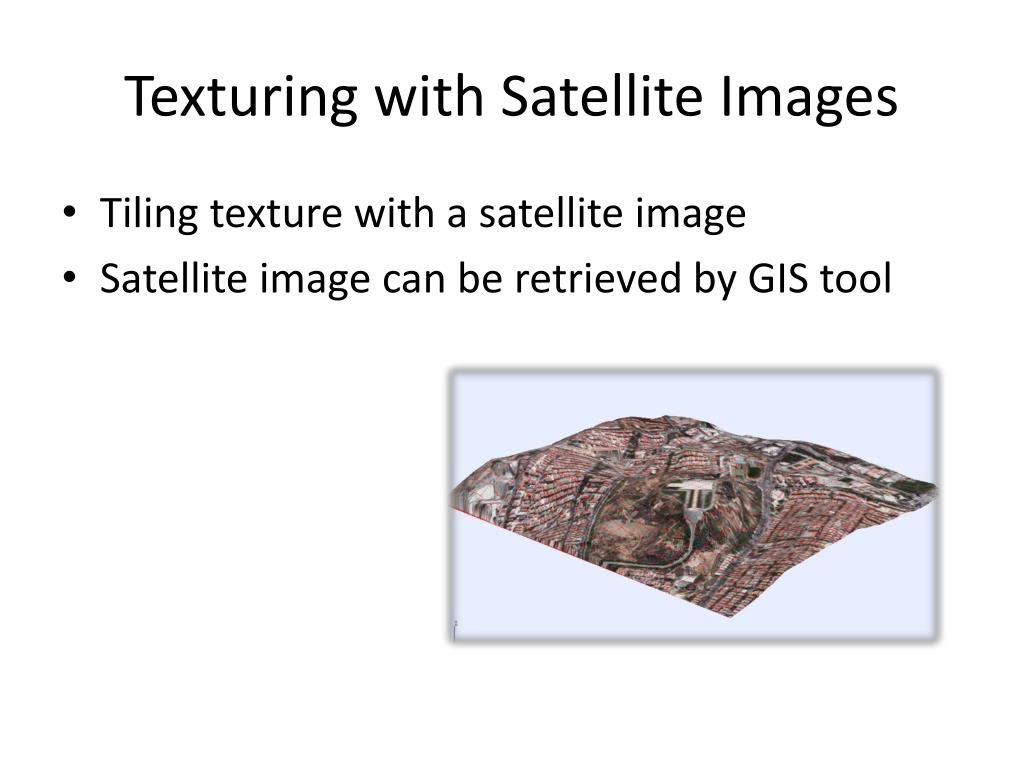 Texturing with Satellite Images

• Tiling texture with a satellite image
• Satellite image can be retrieved by GIS tool